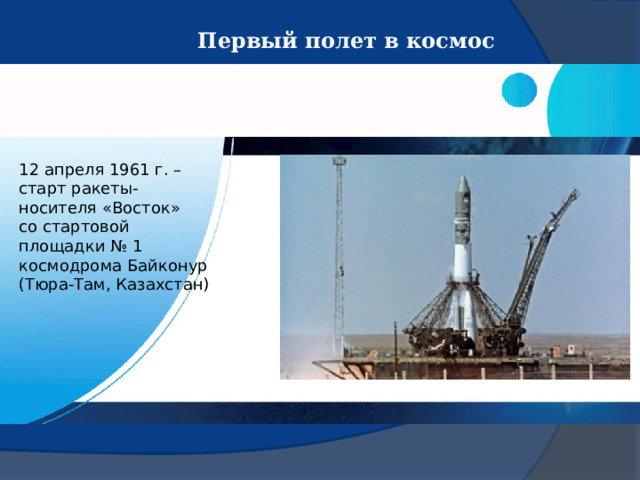 Первый полет в космос

12 апреля 1961 г. – старт ракеты-носителя «Восток» со стартовой площадки № 1 космодрома Байконур (Тюра-Там, Казахстан)